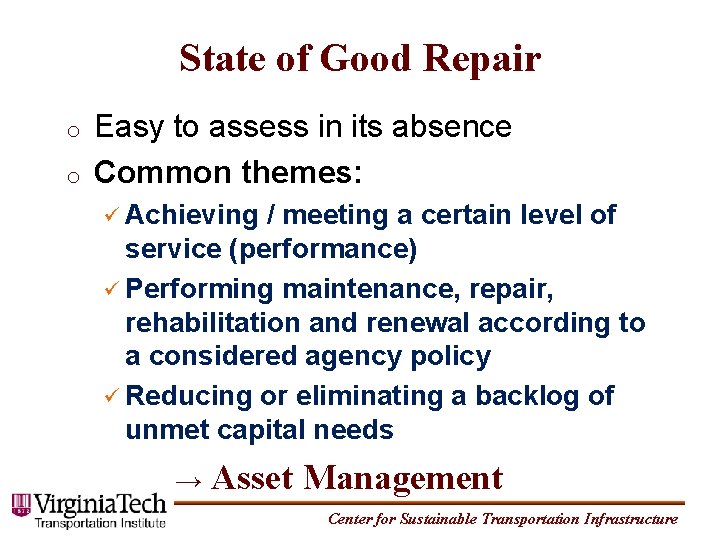 State of Good Repair

o Easy to assess in its absence

o Common themes:

✓ Achieving / meeting a certain level of service (performance)

✓ Performing maintenance, repair, rehabilitation and renewal according to a considered agency policy

✓ Reducing or eliminating a backlog of unmet capital needs

→ Asset Management

VirginiaTech
Transportation Institute

Center for Sustainable Transportation Infrastructure